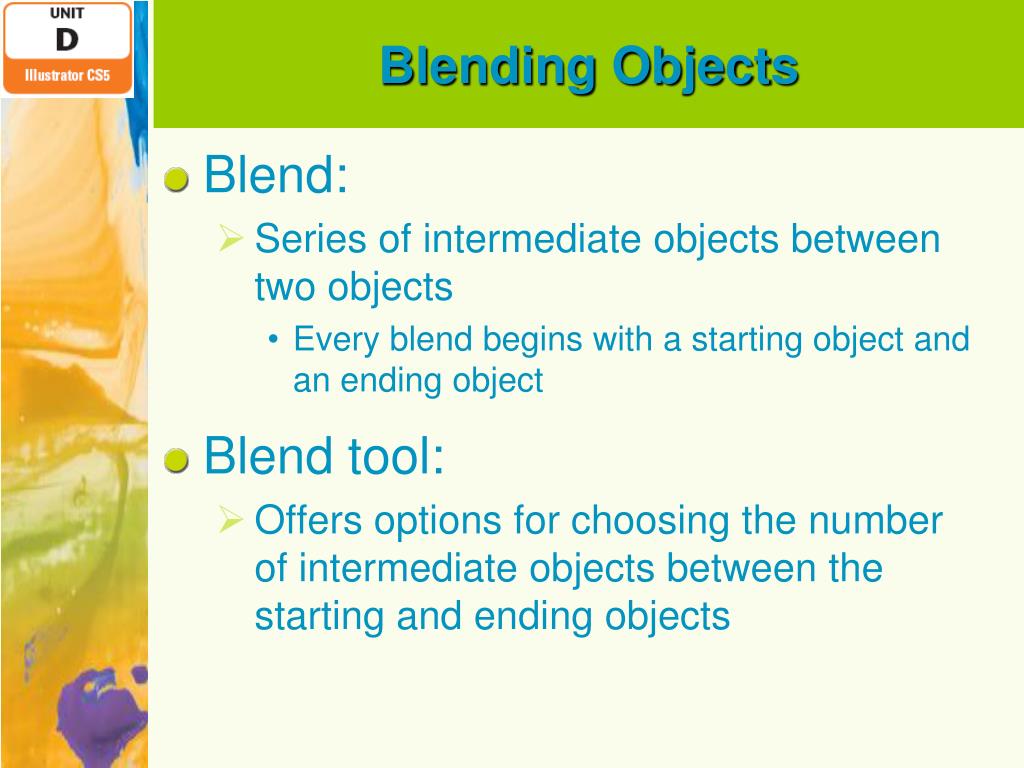 UNIT
D
Illustrator CS5

Blending Objects

Blend:
Series of intermediate objects between two objects
• Every blend begins with a starting object and an ending object

Blend tool:
Offers options for choosing the number of intermediate objects between the starting and ending objects